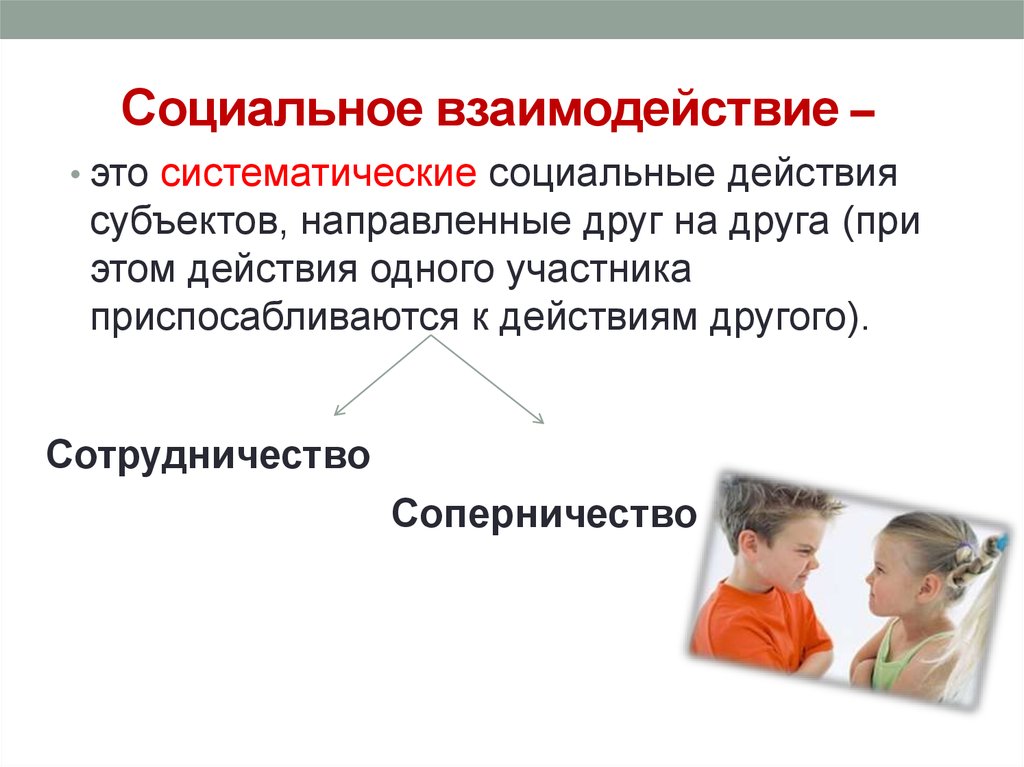 Социальное взаимодействие –

• это систематические социальные действия субъектов, направленные друг на друга (при этом действия одного участника приспосабливаются к действиям другого).

Сотрудничество

Соперничество